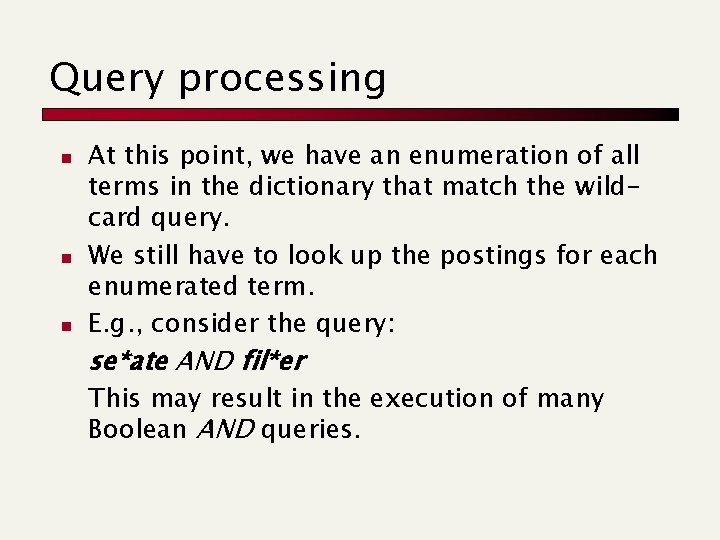 Query processing

At this point, we have an enumeration of all terms in the dictionary that match the wild-card query.

We still have to look up the postings for each enumerated term.

E.g., consider the query:

se*ate AND fil*er

This may result in the execution of many Boolean AND queries.